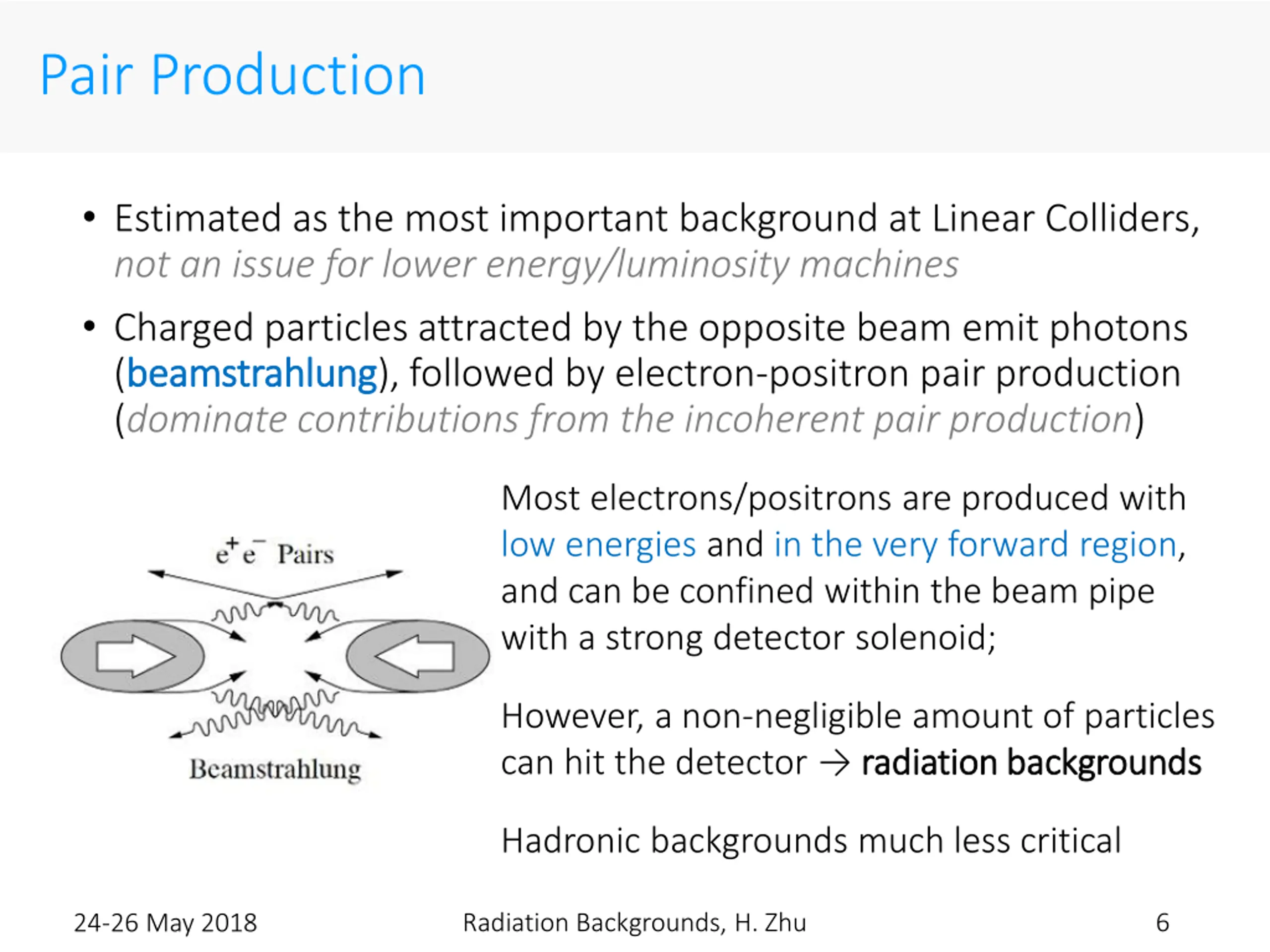 Pair Production

• Estimated as the most important background at Linear Colliders, not an issue for lower energy/luminosity machines

• Charged particles attracted by the opposite beam emit photons (beamstrahlung), followed by electron-positron pair production (dominate contributions from the incoherent pair production)

$e^+e^-$ Pairs

Beamstrahlung

Most electrons/positrons are produced with low energies and in the very forward region, and can be confined within the beam pipe with a strong detector solenoid;

However, a non-negligible amount of particles can hit the detector → radiation backgrounds

Hadronic backgrounds much less critical

24-26 May 2018 Radiation Backgrounds, H. Zhu 6